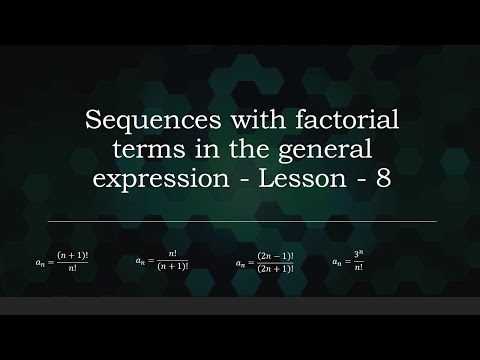 Sequences with factorial terms in the general expression - Lesson - 8

$a_n = \frac{(n+1)!}{n!}$ $a_n = \frac{n!}{(n+1)!}$ $a_n = \frac{(2n-1)!}{(2n+1)!}$ $a_n = \frac{3^n}{n!}$